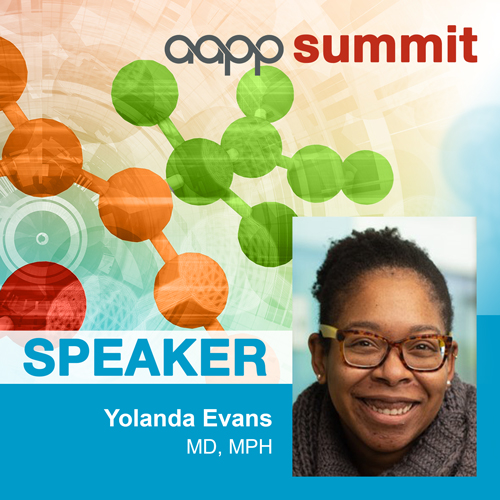 aapp summit

SPEAKER

Yolanda Evans
MD, MPH